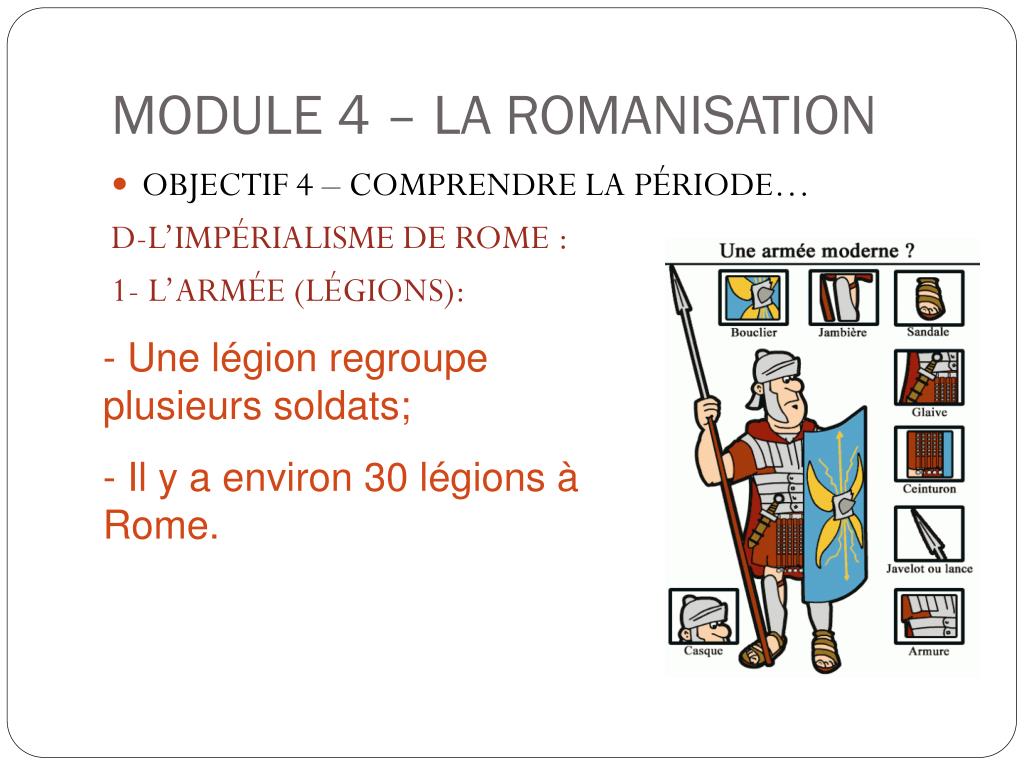 MODULE 4 – LA ROMANISATION

OBJECTIF 4 – COMPRENDRE LA PÉRIODE…

D-L'IMPÉRIALISME DE ROME :

1- L'ARMÉE (LÉGIONS):

- Une légion regroupe plusieurs soldats;

- Il y a environ 30 légions à Rome.

Une armée moderne ?

Bouclier

Jambière

Sandale

Glaive

Ceinturon

Javelot ou lance

Casque

Armure